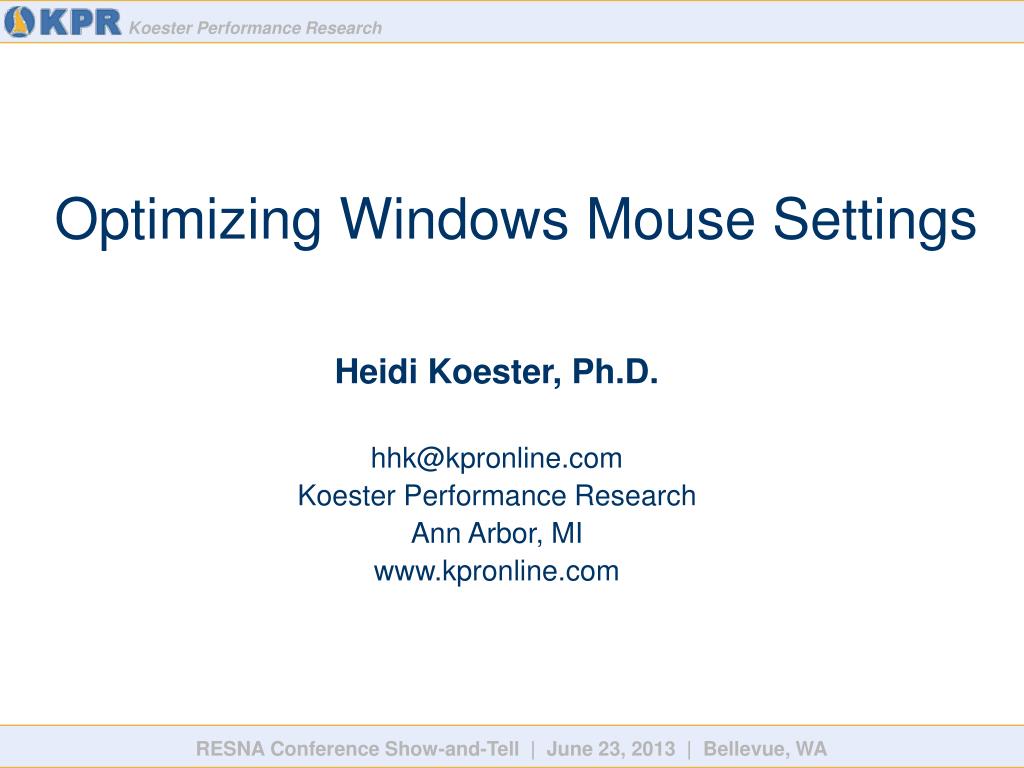 KPR Koester Performance Research

Optimizing Windows Mouse Settings

Heidi Koester, Ph.D.

hhk@kpronline.com
Koester Performance Research
Ann Arbor, MI
www.kpronline.com

RESNA Conference Show-and-Tell | June 23, 2013 | Bellevue, WA